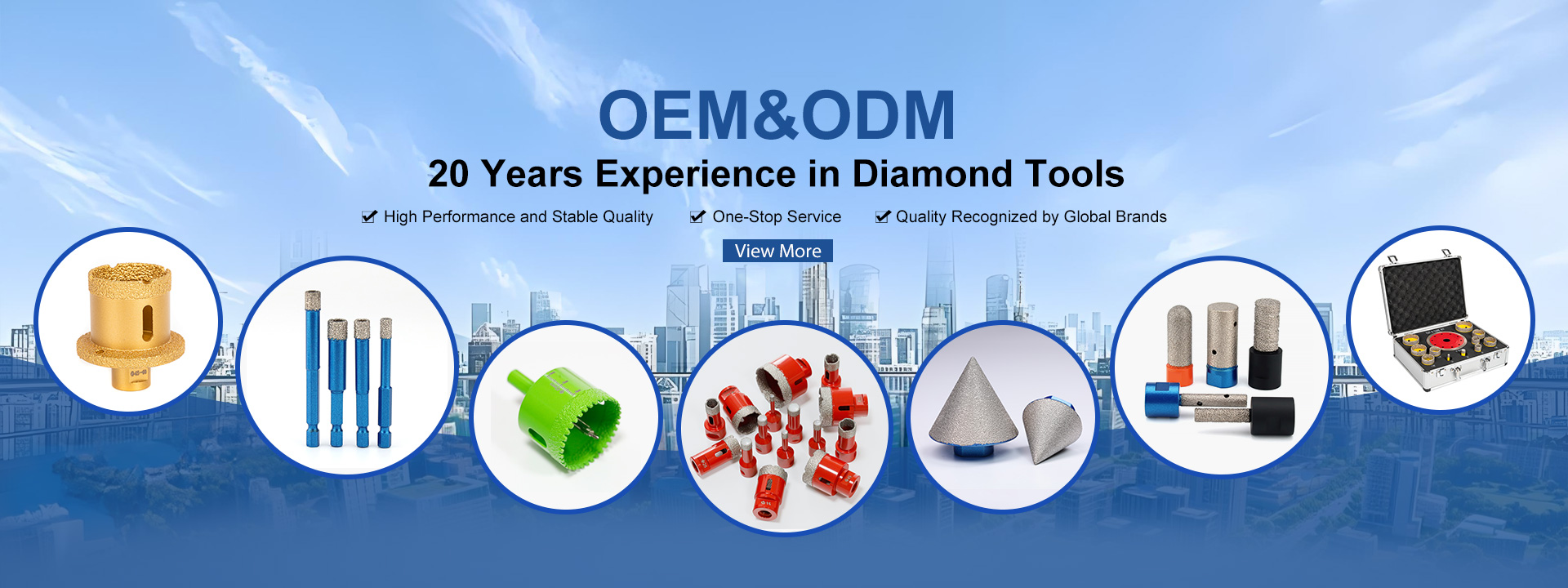 OEM&ODM

20 Years Experience in Diamond Tools

High Performance and Stable Quality

One-Stop Service

Quality Recognized by Global Brands

View More